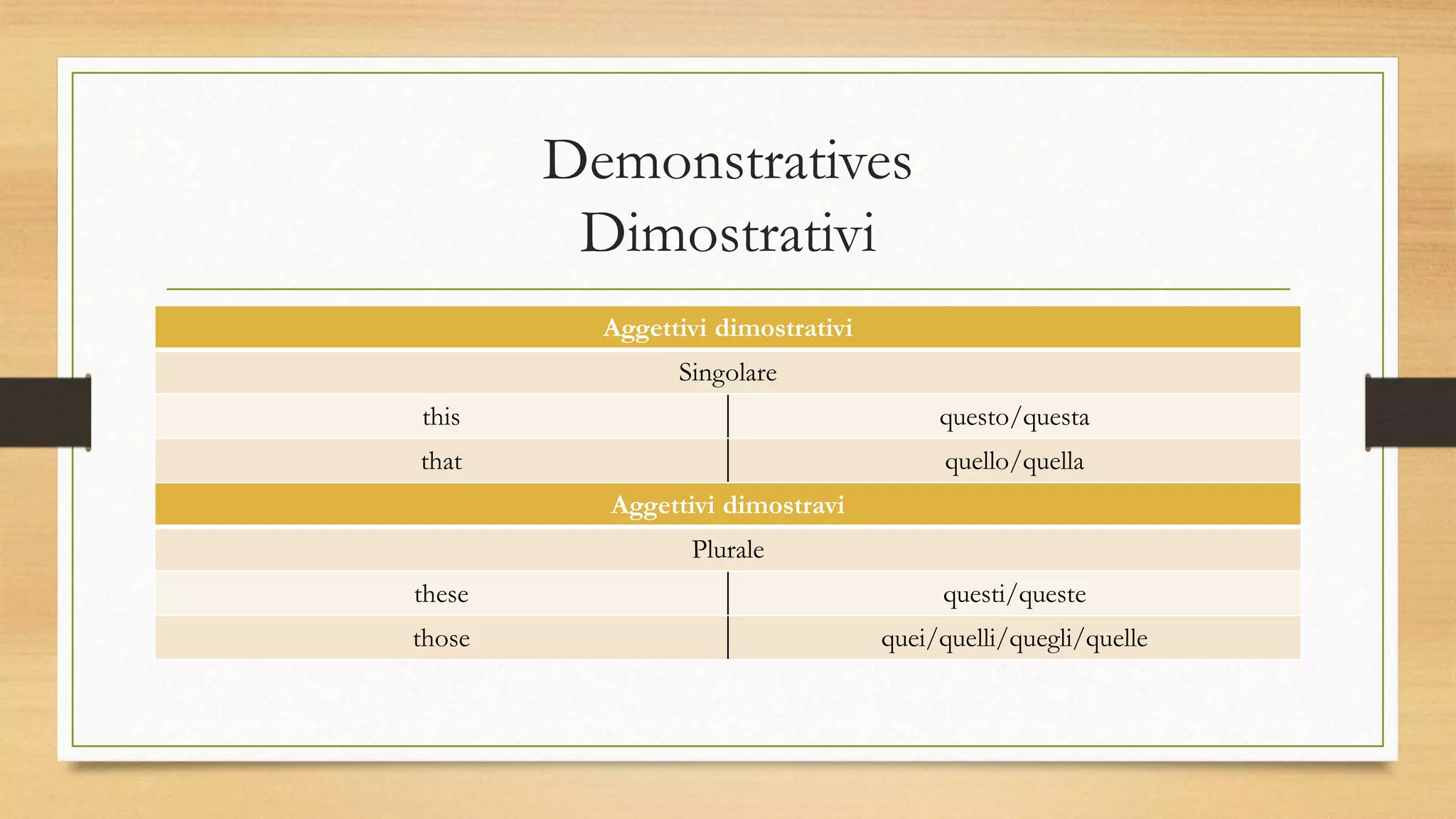 Demonstratives
Dimostrativi

| Aggettivi dimostrativi | |
|---|---|
| Singolare | |
| this | questo/questa |
| that | quello/quella |
| Aggettivi dimostravi | |
| Plurale | |
| these | questi/queste |
| those | quei/quelli/quegli/quelle |